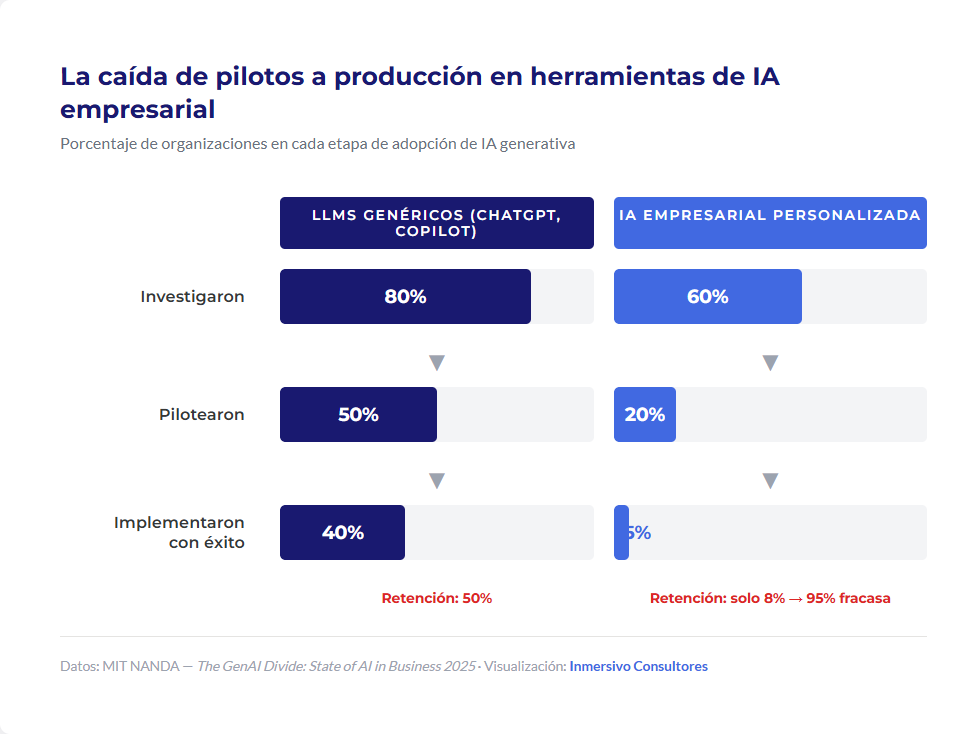 La caída de pilotos a producción en herramientas de IA empresarial

Porcentaje de organizaciones en cada etapa de adopción de IA generativa

| | LLMS GENÉRICOS (CHATGPT, COPILOT) | IA EMPRESARIAL PERSONALIZADA |
|---|---|---|
| Investigaron | 80% | 60% |
| Pilotearon | 50% | 20% |
| Implementaron con éxito | 40% | 5% |
| | Retención: 50% | Retención: solo 8% → 95% fracasa |

Datos: MIT NANDA — The GenAI Divide: State of AI in Business 2025 · Visualización: Inmersivo Consultores